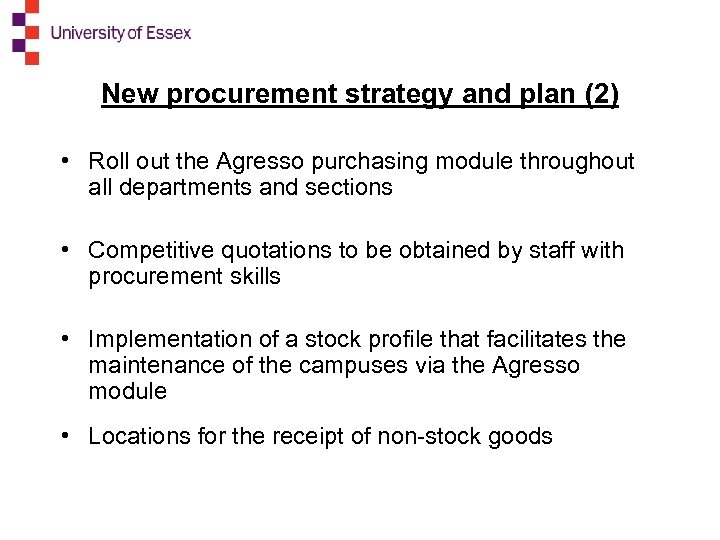 University of Essex

New procurement strategy and plan (2)

• Roll out the Agresso purchasing module throughout all departments and sections

• Competitive quotations to be obtained by staff with procurement skills

• Implementation of a stock profile that facilitates the maintenance of the campuses via the Agresso module

• Locations for the receipt of non-stock goods